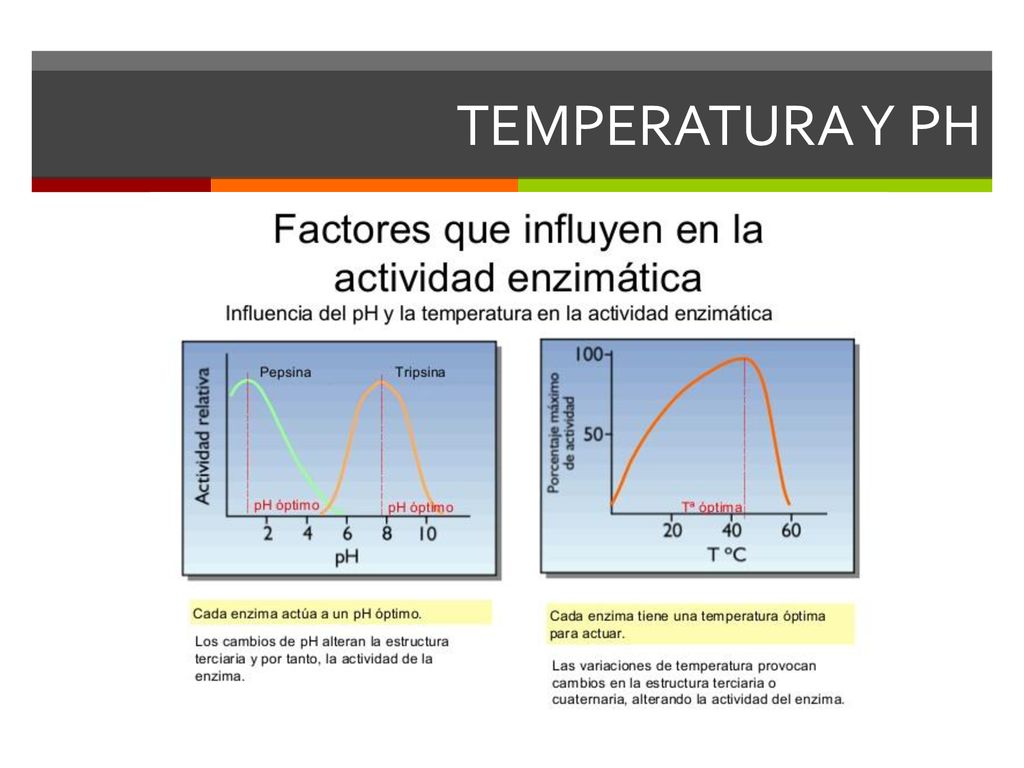 TEMPERATURA Y PH

Factores que influyen en la actividad enzimática

Influencia del pH y la temperatura en la actividad enzimática

Actividad relativa

Pepsina

Tripsina

pH óptimo

pH óptimo

2 4 6 8 10

pH

Porcentaje máximo de actividad

100

50

Tª óptima

20 40 60

T ºC

Cada enzima actúa a un pH óptimo.

Los cambios de pH alteran la estructura terciaria y por tanto, la actividad de la enzima.

Cada enzima tiene una temperatura óptima para actuar.

Las variaciones de temperatura provocan cambios en la estructura terciaria o cuaternaria, alterando la actividad del enzima.